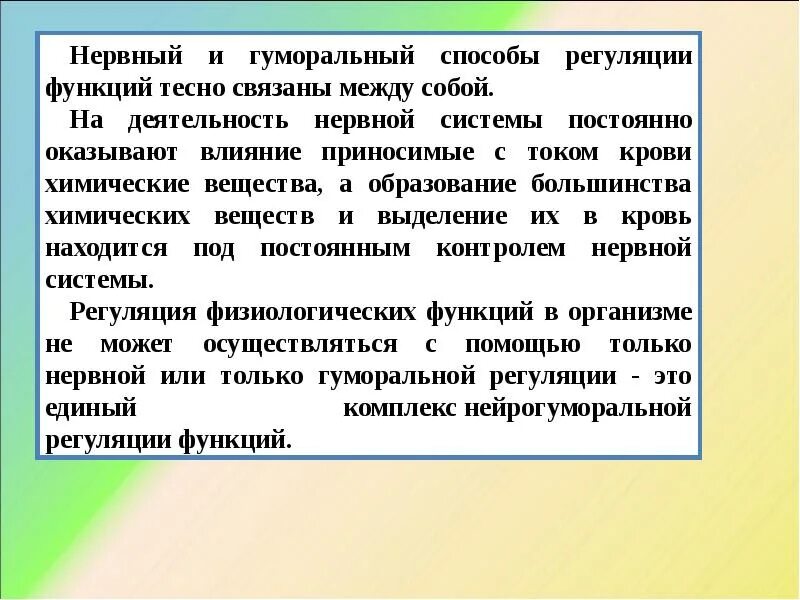 Нервный и гуморальный способы регуляции функций тесно связаны между собой.

На деятельность нервной системы постоянно оказывают влияние приносимые с током крови химические вещества, а образование большинства химических веществ и выделение их в кровь находится под постоянным контролем нервной системы.

Регуляция физиологических функций в организме не может осуществляться с помощью только нервной или только гуморальной регуляции - это единый комплекс нейрогуморальной регуляции функций.